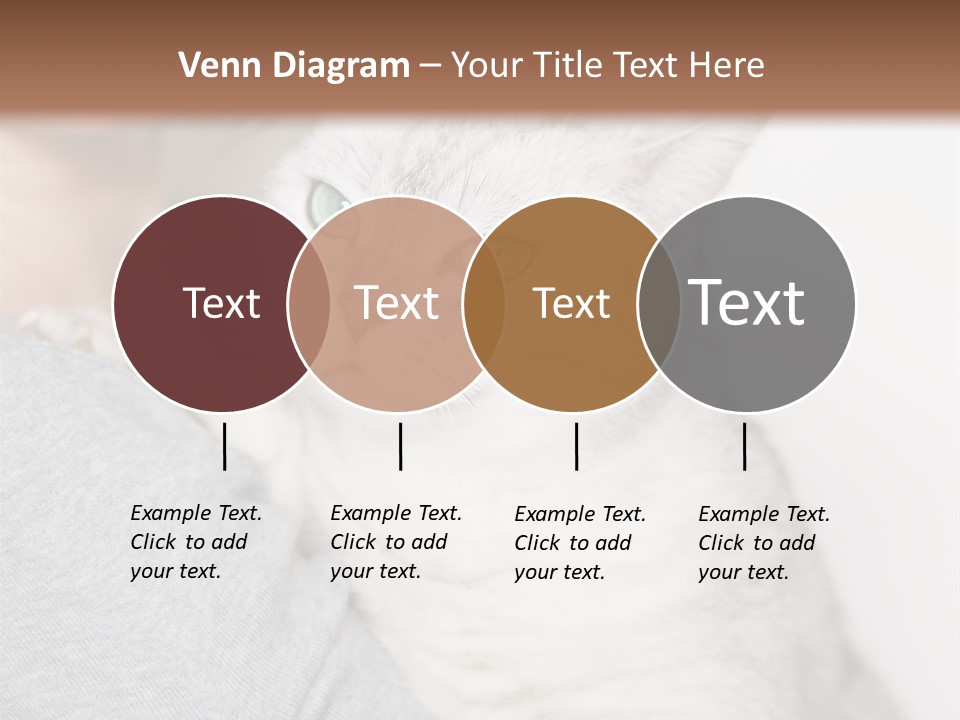 Venn Diagram – Your Title Text Here

Text

Text

Text

Text

Example Text. Click to add your text.

Example Text. Click to add your text.

Example Text. Click to add your text.

Example Text. Click to add your text.